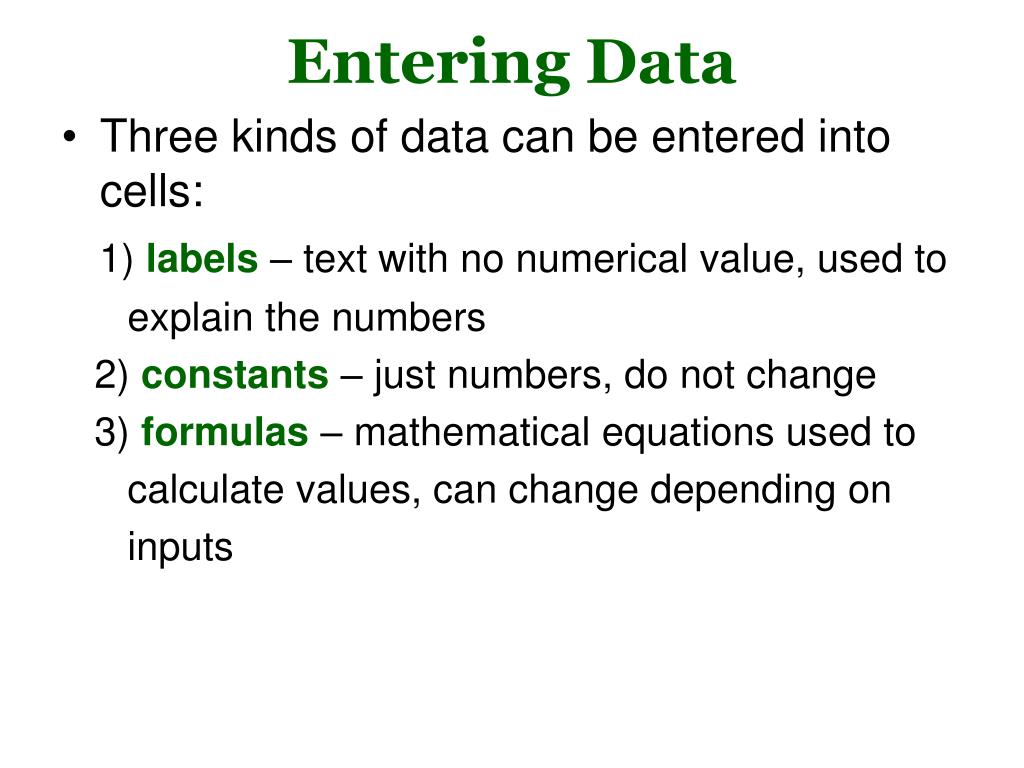 Entering Data

• Three kinds of data can be entered into cells:

1) labels – text with no numerical value, used to explain the numbers

2) constants – just numbers, do not change

3) formulas – mathematical equations used to calculate values, can change depending on inputs